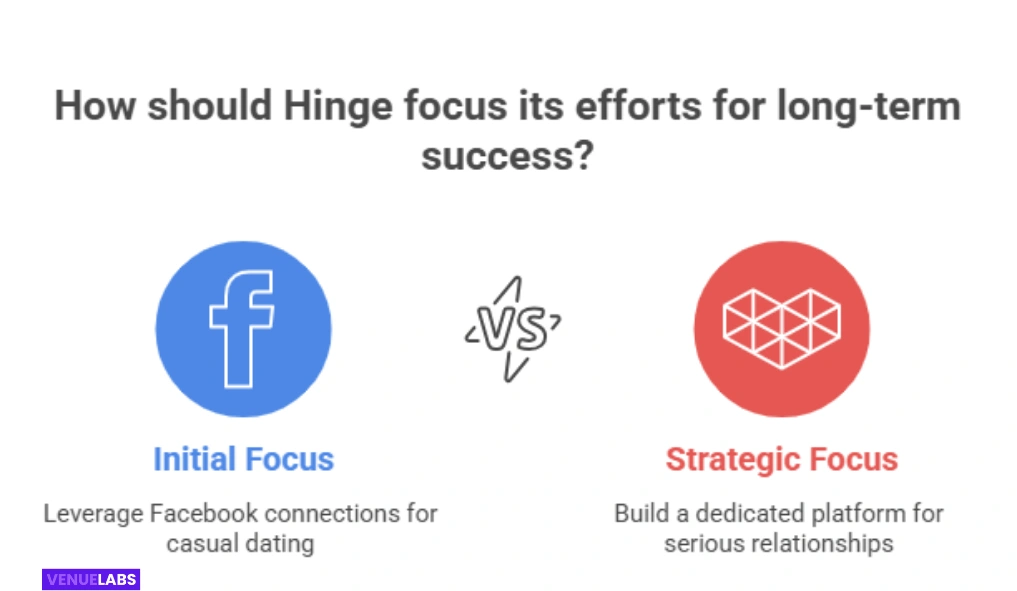 How should Hinge focus its efforts for long-term success?

f

VS

Initial Focus

Leverage Facebook connections for casual dating

Strategic Focus

Build a dedicated platform for serious relationships

VENUELABS